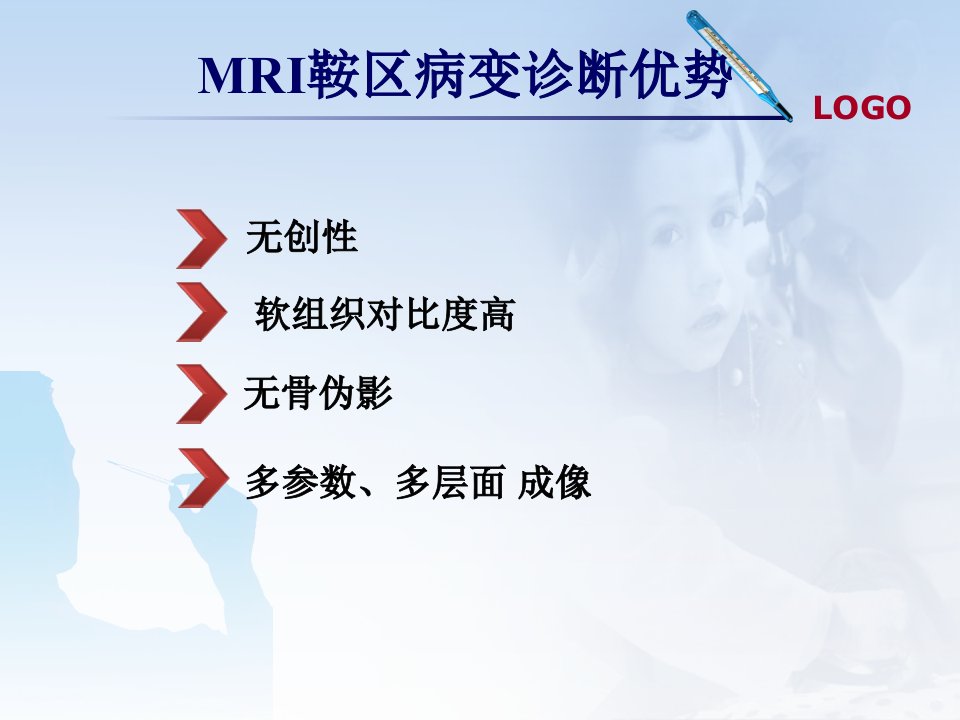 MRI鞍区病变诊断优势

LOGO

无创性

软组织对比度高

无骨伪影

多参数、多层面 成像